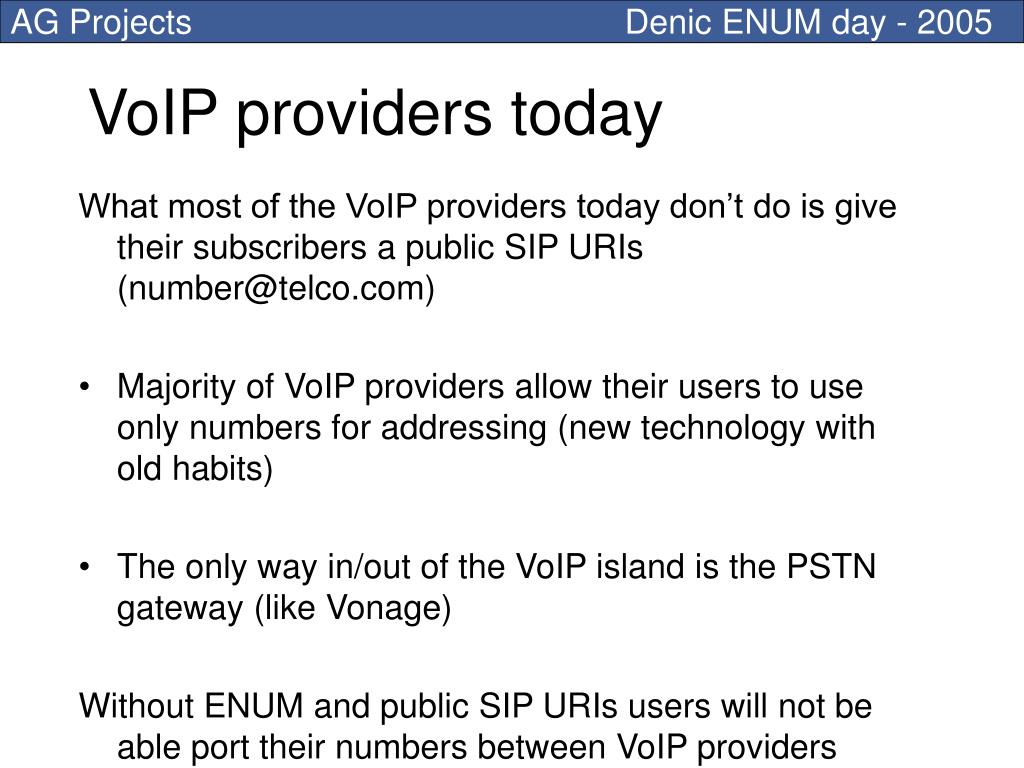 AG Projects Denic ENUM day - 2005

VoIP providers today

What most of the VoIP providers today don’t do is give their subscribers a public SIP URIs (number@telco.com)

• Majority of VoIP providers allow their users to use only numbers for addressing (new technology with old habits)

• The only way in/out of the VoIP island is the PSTN gateway (like Vonage)

Without ENUM and public SIP URIs users will not be able port their numbers between VoIP providers